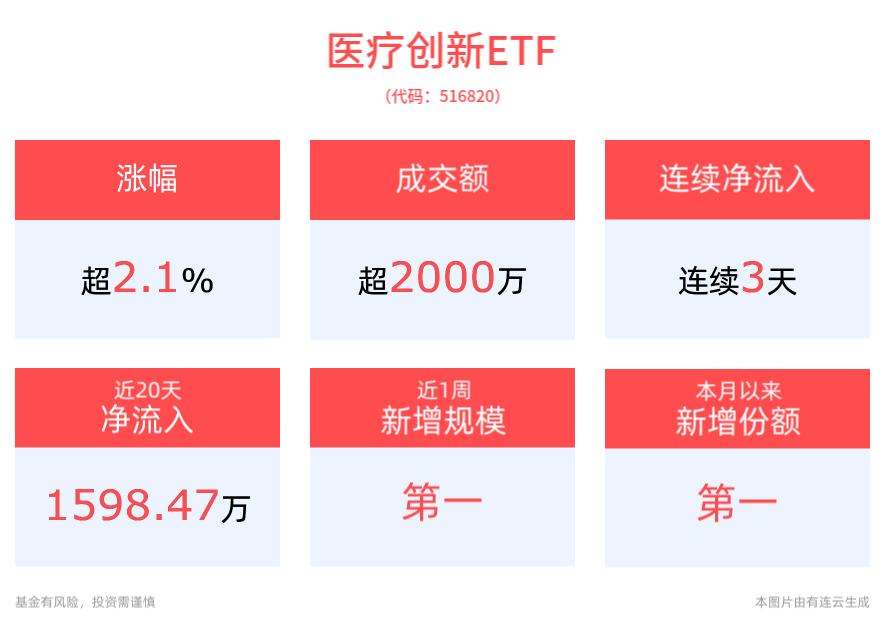 医疗创新ETF

（代码：516820）

涨幅

超2.1%

成交额

超2000万

连续净流入

连续3天

近20天
净流入

1598.47万

近1周
新增规模

第一

本月以来
新增份额

第一

基金有风险，投资需谨慎

本图片由有连云生成